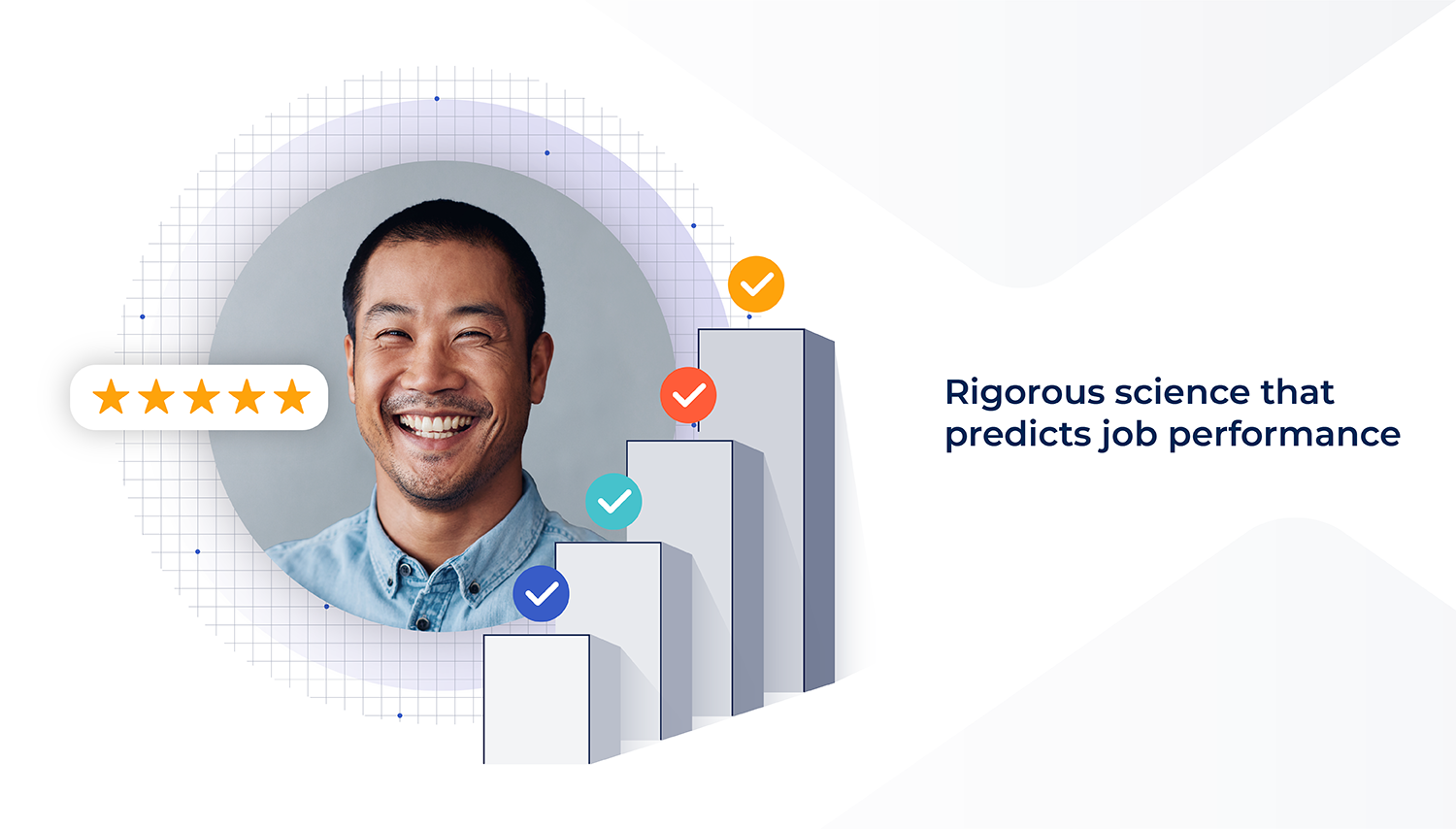 Rigorous science that predicts job performance